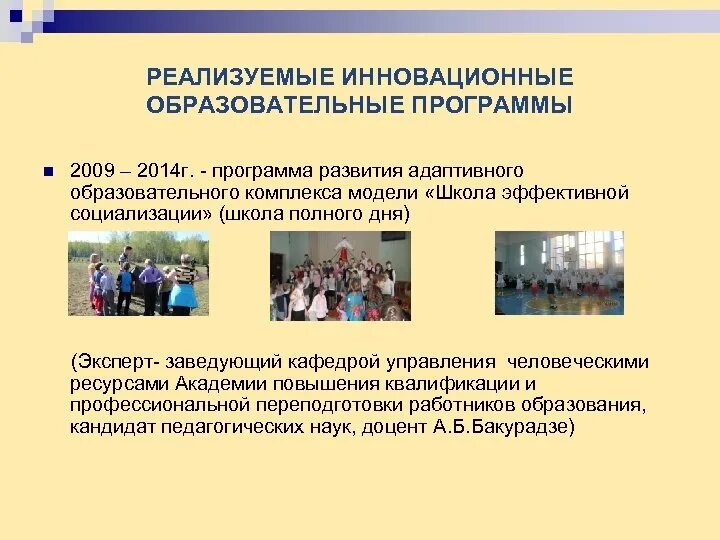 РЕАЛИЗУЕМЫЕ ИННОВАЦИОННЫЕ ОБРАЗОВАТЕЛЬНЫЕ ПРОГРАММЫ

2009 – 2014г. - программа развития адаптивного образовательного комплекса модели «Школа эффективной социализации» (школа полного дня)

(Эксперт- заведующий кафедрой управления человеческими ресурсами Академии повышения квалификации и профессиональной переподготовки работников образования, кандидат педагогических наук, доцент А.Б.Бакурадзе)